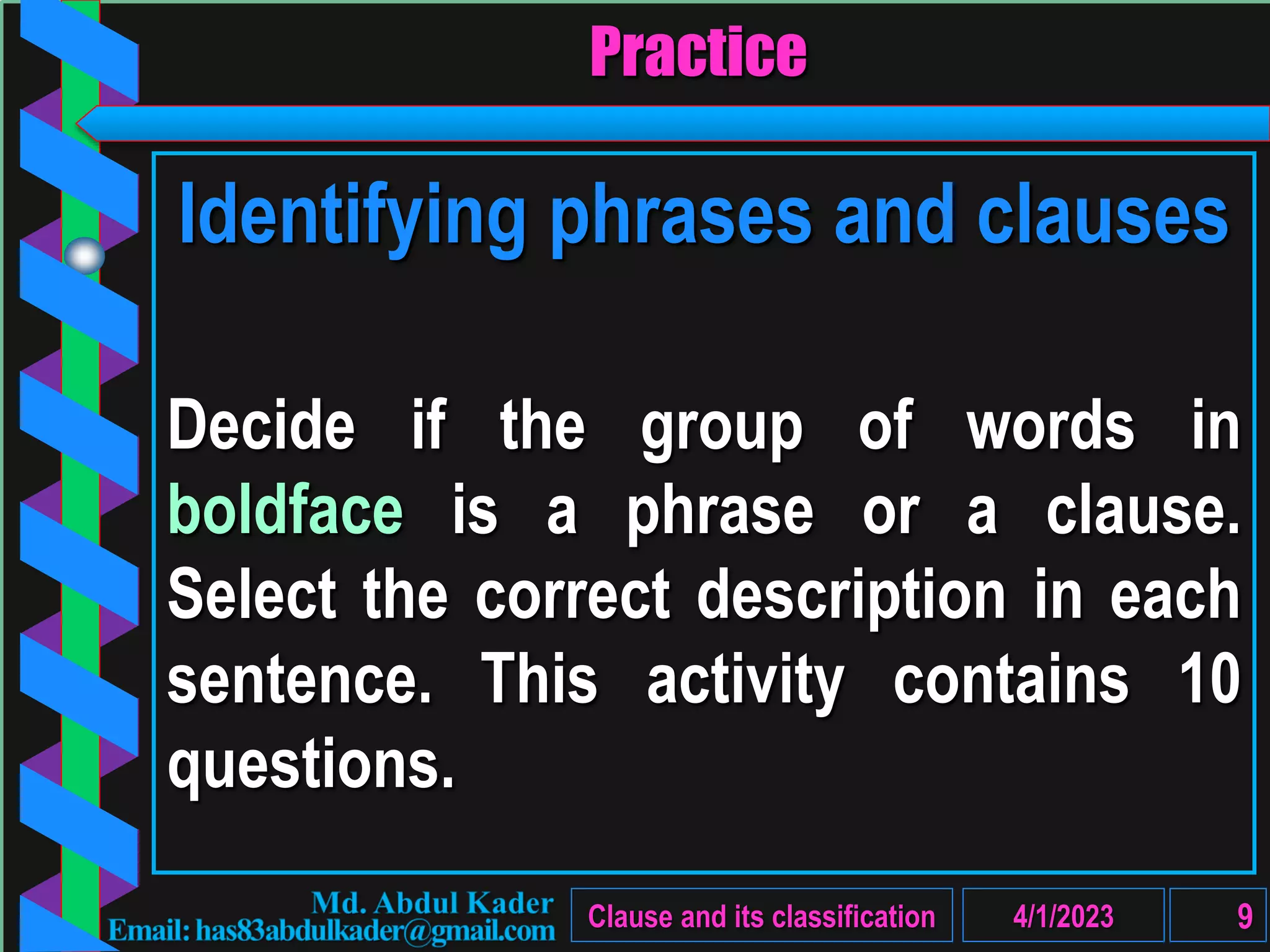 Practice

Identifying phrases and clauses

Decide if the group of words in boldface is a phrase or a clause. Select the correct description in each sentence. This activity contains 10 questions.

Md. Abdul Kader
Email: has83abdulkader@gmail.com

Clause and its classification

4/1/2023

9